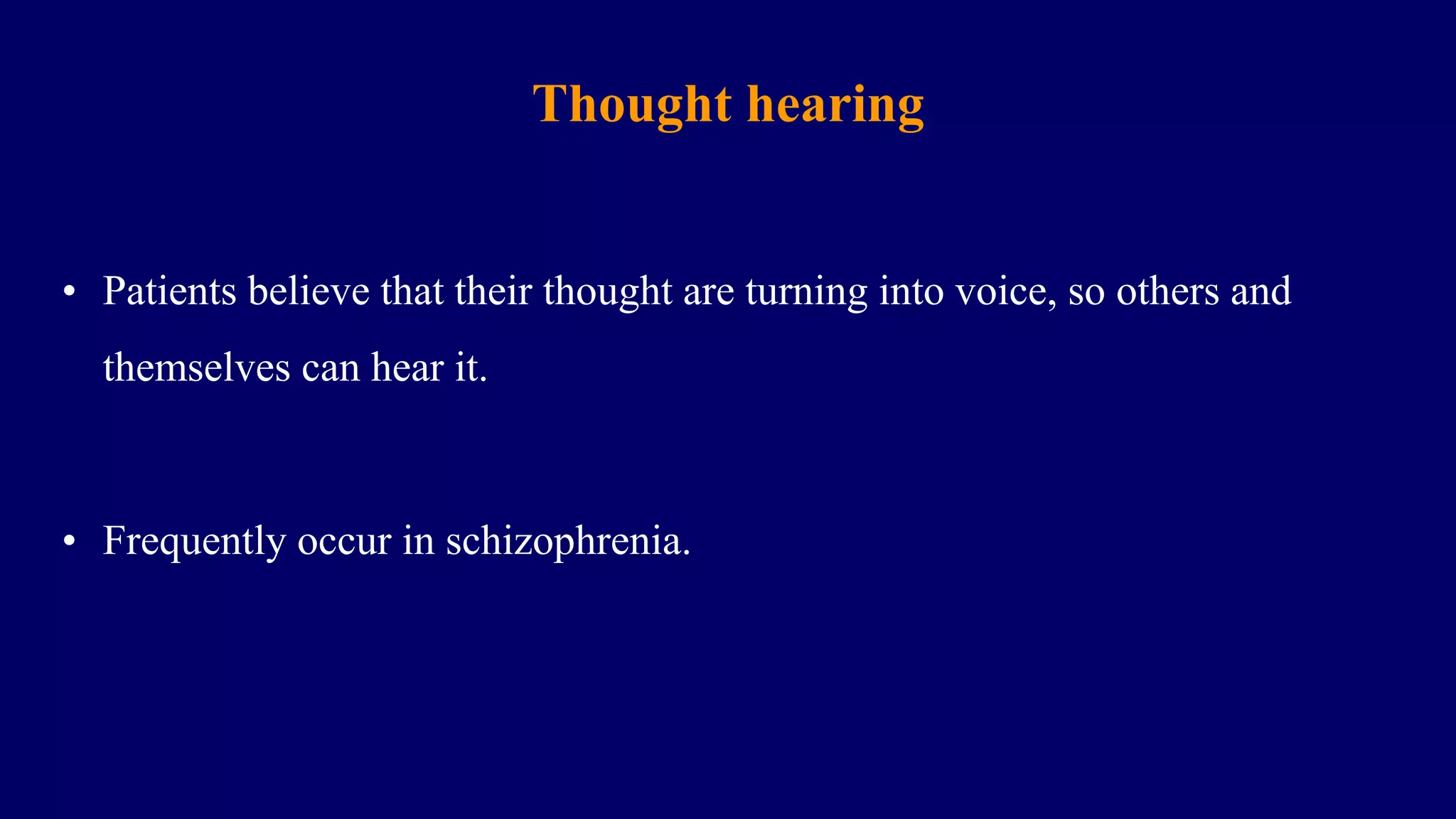 Thought hearing

• Patients believe that their thought are turning into voice, so others and themselves can hear it.

• Frequently occur in schizophrenia.